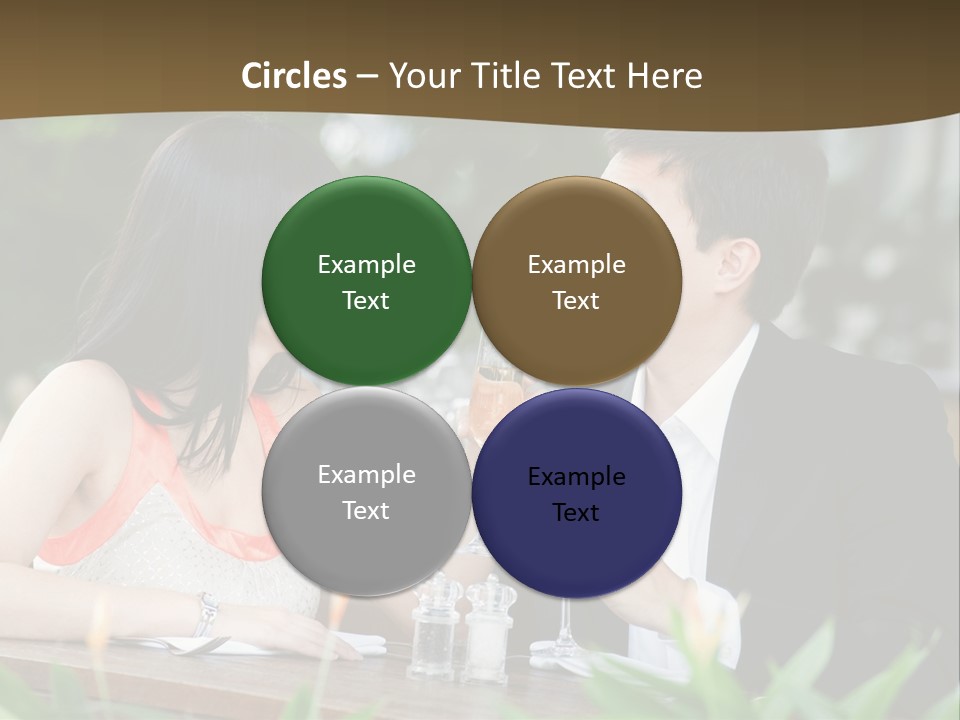 Circles – Your Title Text Here

Example Text

Example Text

Example Text

Example Text